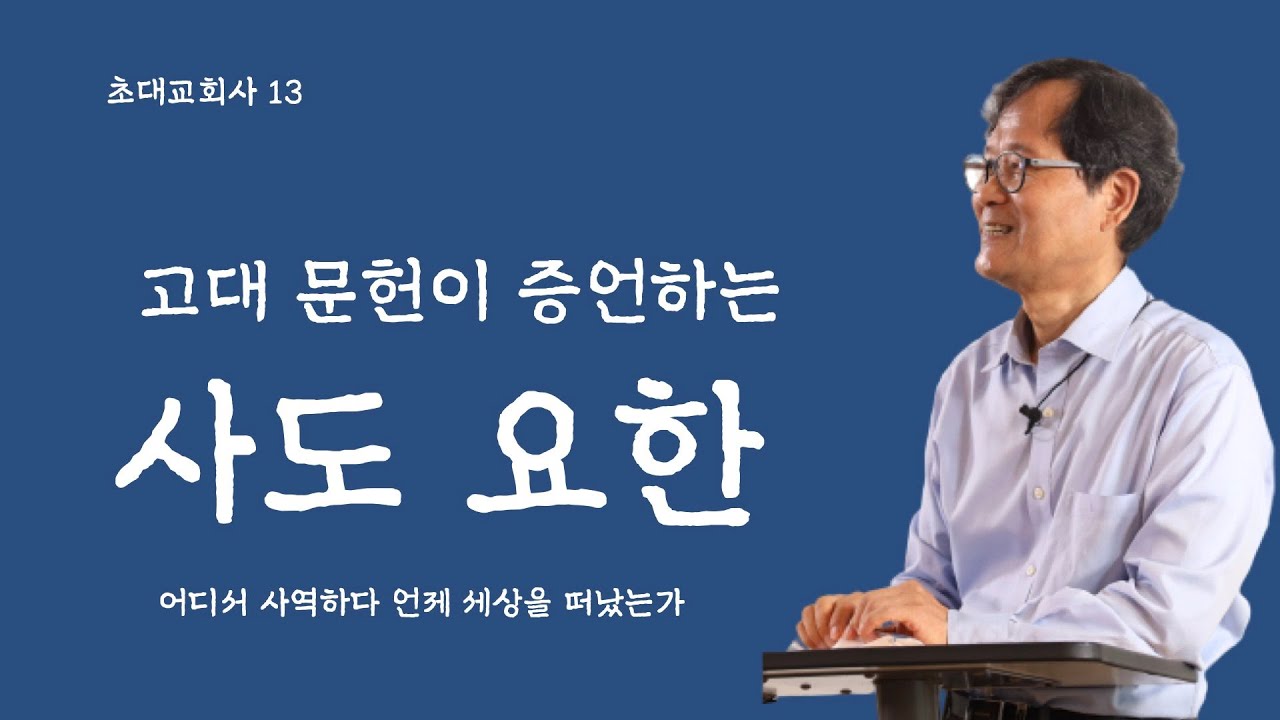 초대교회사 13

고대 문헌이 증언하는

사도 요한

어디서 사역하다 언제 세상을 떠났는가